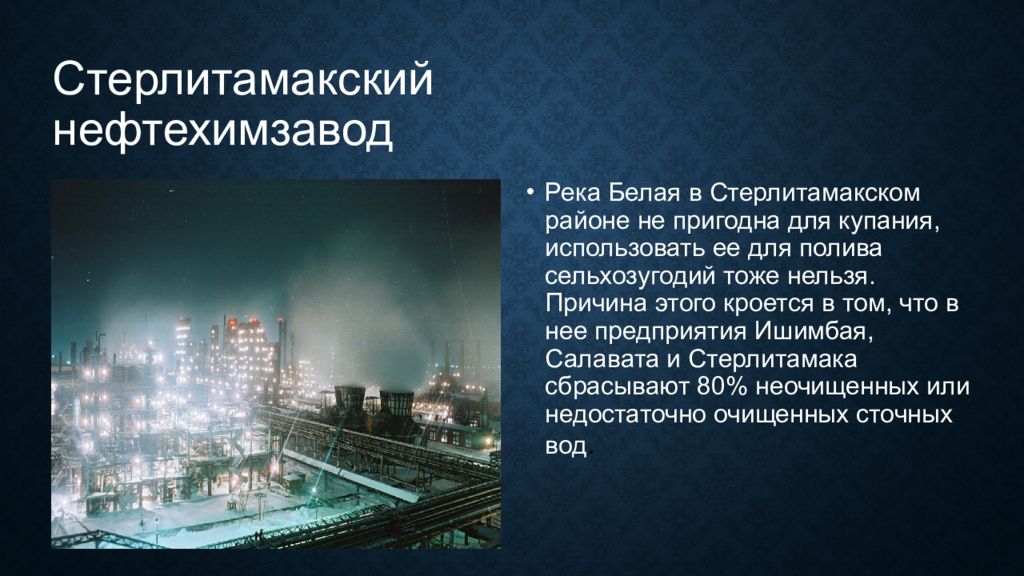 Стерлитамакский нефтехимзавод

• Река Белая в Стерлитамакском районе не пригодна для купания, использовать ее для полива сельхозугодий тоже нельзя. Причина этого кроется в том, что в нее предприятия Ишимбая, Салавата и Стерлитамака сбрасывают 80% неочищенных или недостаточно очищенных сточных вод.